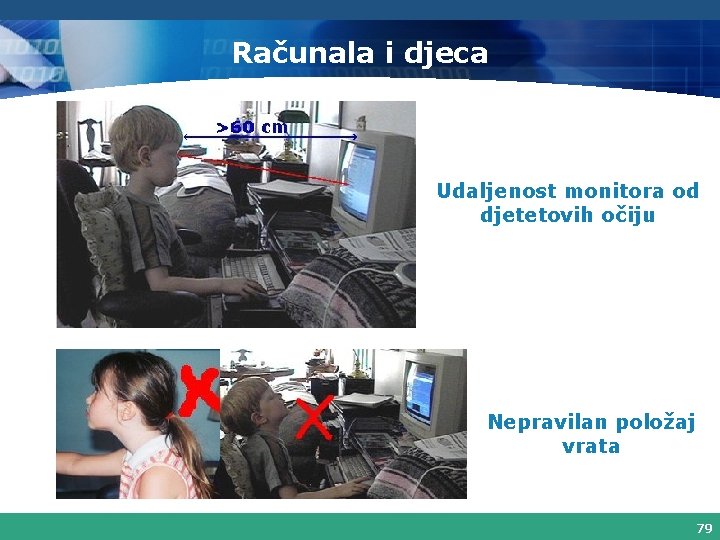 Računala i djeca

>60 cm

Udaljenost monitora od djetetovih očiju

Nepravilan položaj vrata

79